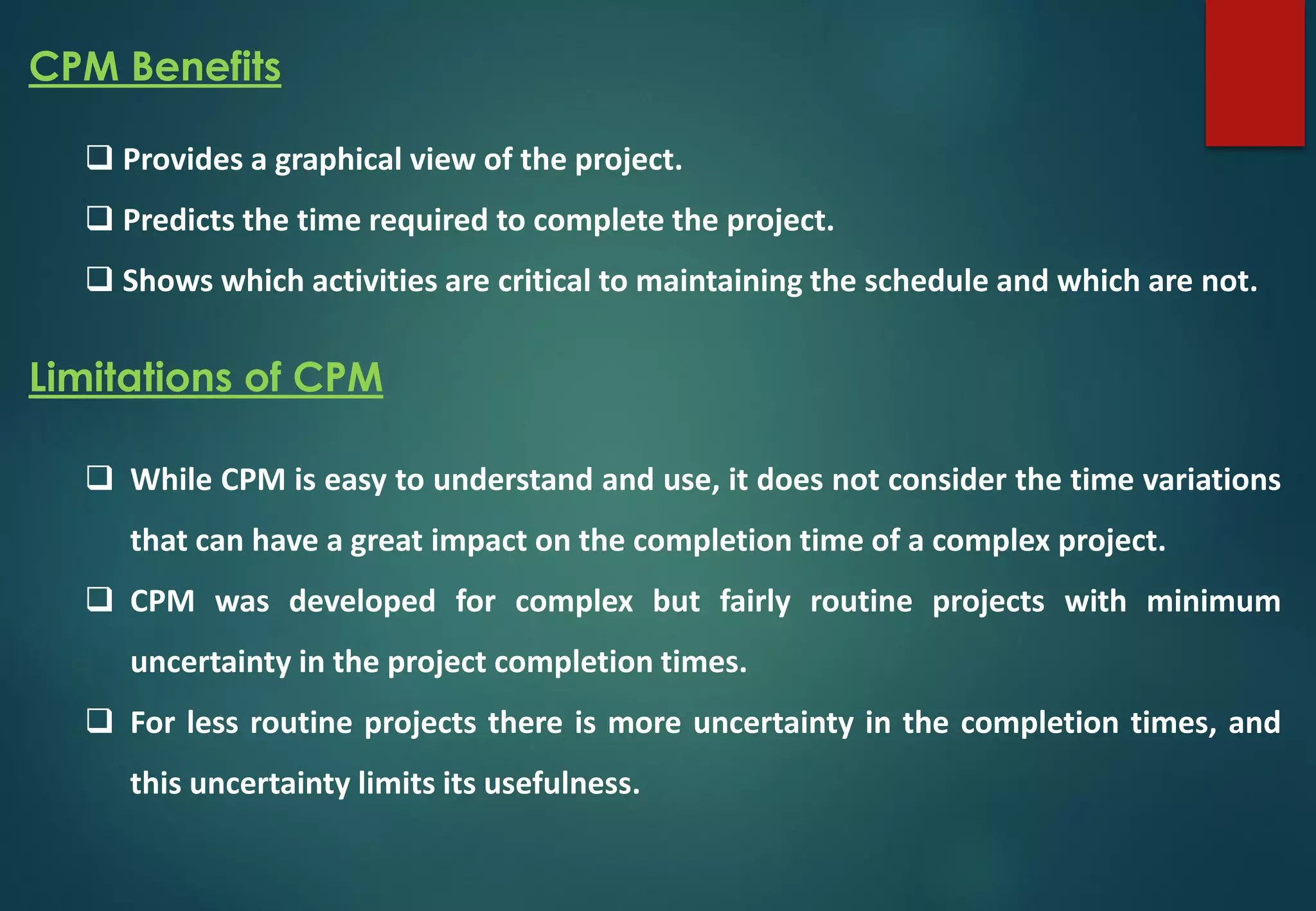 CPM Benefits

❑ Provides a graphical view of the project.

❑ Predicts the time required to complete the project.

❑ Shows which activities are critical to maintaining the schedule and which are not.

Limitations of CPM

❑ While CPM is easy to understand and use, it does not consider the time variations that can have a great impact on the completion time of a complex project.

❑ CPM was developed for complex but fairly routine projects with minimum uncertainty in the project completion times.

❑ For less routine projects there is more uncertainty in the completion times, and this uncertainty limits its usefulness.